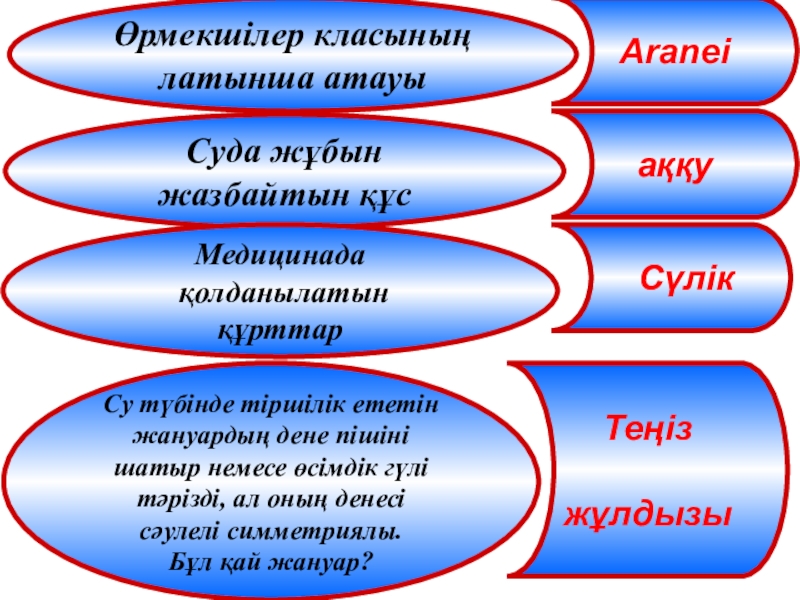 Өрмекшілер класының латынша атауы

Aranei

Суда жұбын жазбайтын құс

аққу

Медицинада қолданылатын құрттар

Сүлік

Су түбінде тіршілік ететін жануардың дене пішіні шатыр немесе өсімдік гүлі тәрізді, ал оның денесі сәулелі симметриялы. Бұл қай жануар?

Теңіз

жұлдызы